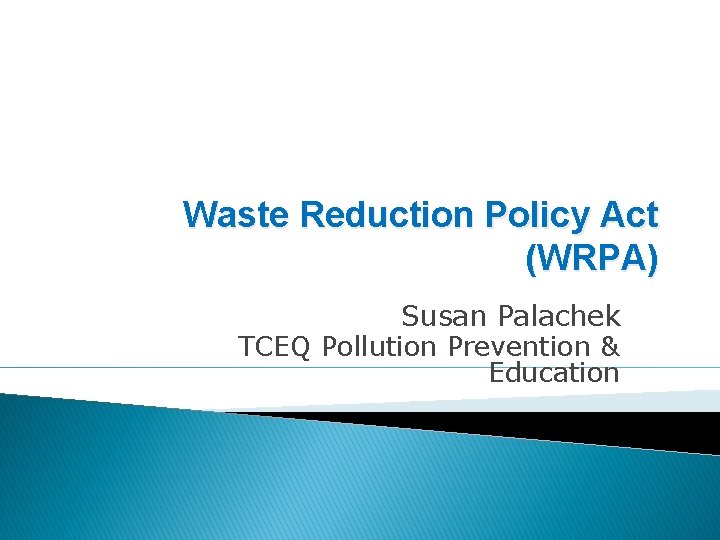 Waste Reduction Policy Act (WRPA)

Susan Palachek
TCEQ Pollution Prevention & Education